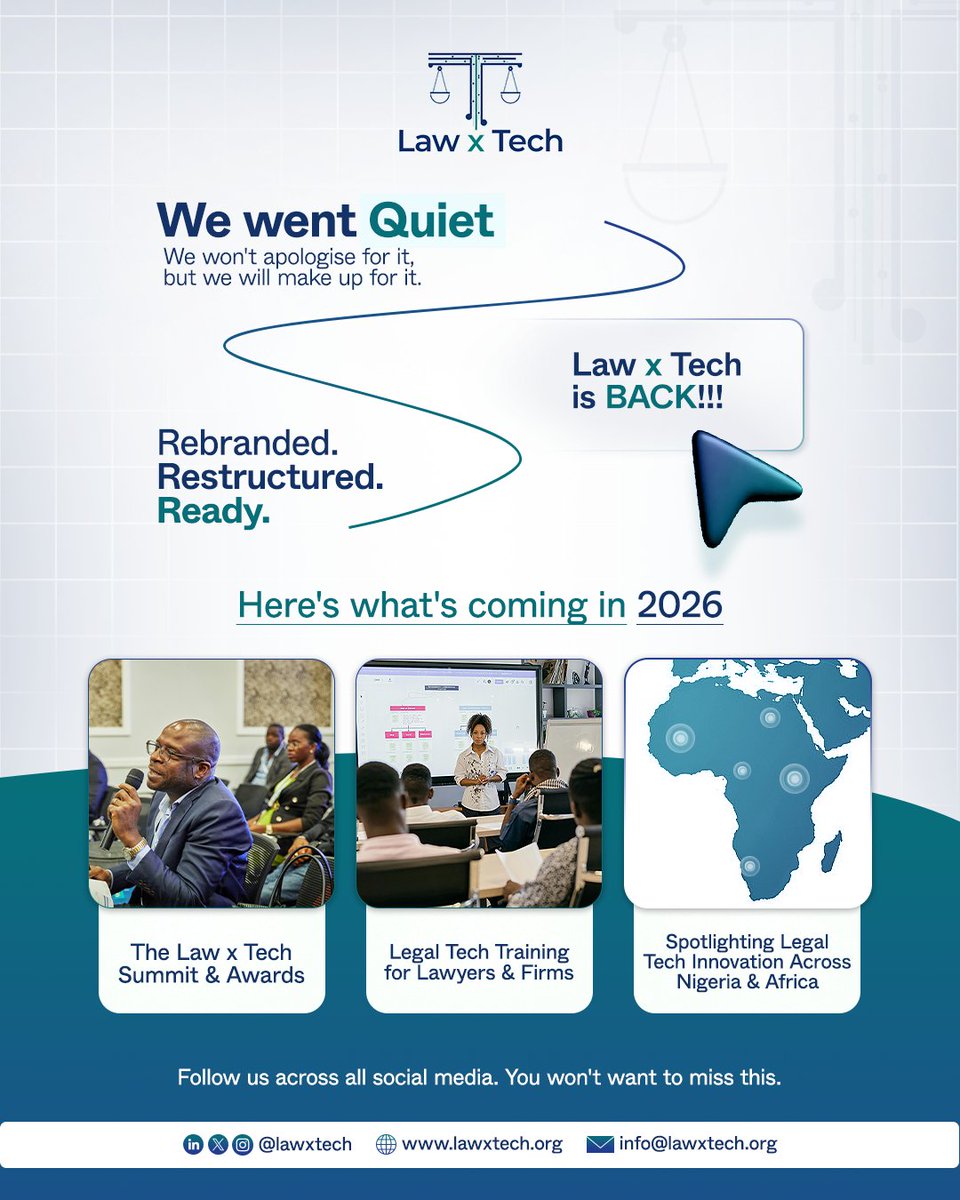 Law x Tech

We went Quiet
We won't apologise for it, but we will make up for it.

Law x Tech is BACK!!!

Rebranded.
Restructured.
Ready.

Here's what's coming in 2026

The Law x Tech Summit & Awards

Legal Tech Training for Lawyers & Firms

Spotlighting Legal Tech Innovation Across Nigeria & Africa

Follow us across all social media. You won't want to miss this.

@lawxtech www.lawxtech.org info@lawxtech.org